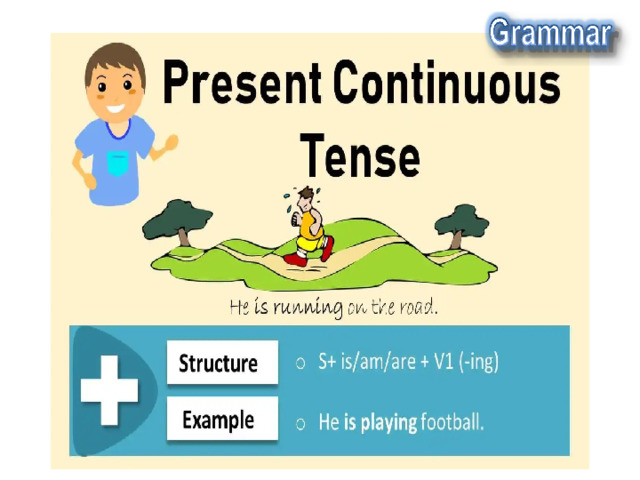 Grammar

Present Continuous Tense

He is running on the road.

+

Structure
○ S+ is/am/are + V1 (-ing)

Example
○ He is playing football.